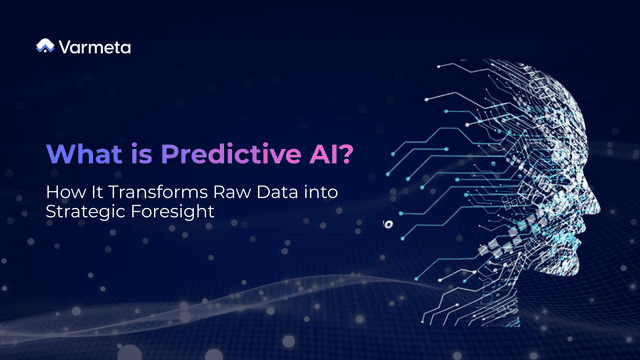 Varmeta

What is Predictive AI?

How It Transforms Raw Data into Strategic Foresight